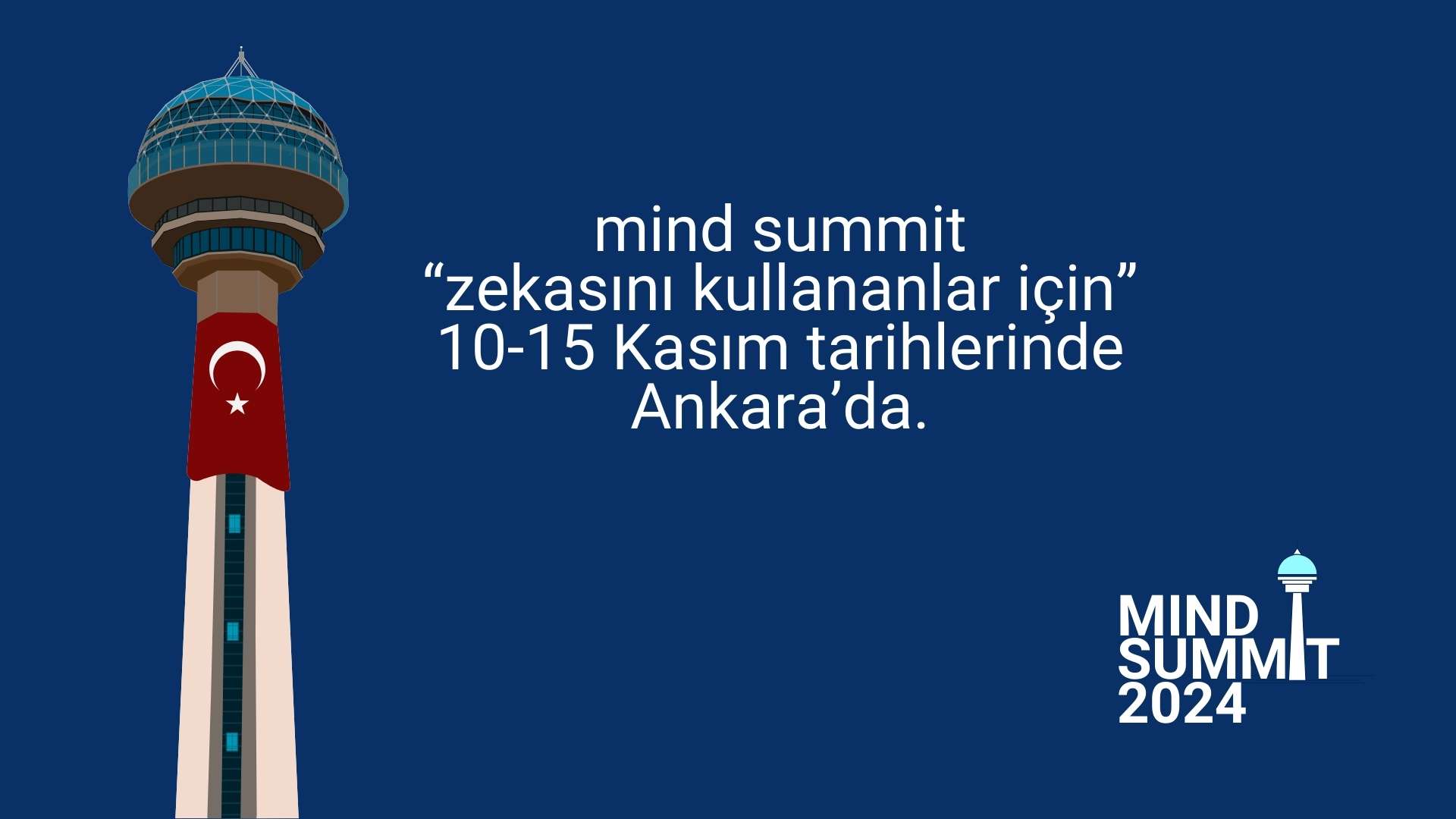 mind summit
“zekasını kullananlar için”
10-15 Kasım tarihlerinde
Ankara’da.

MIND
SUMMIT
2024